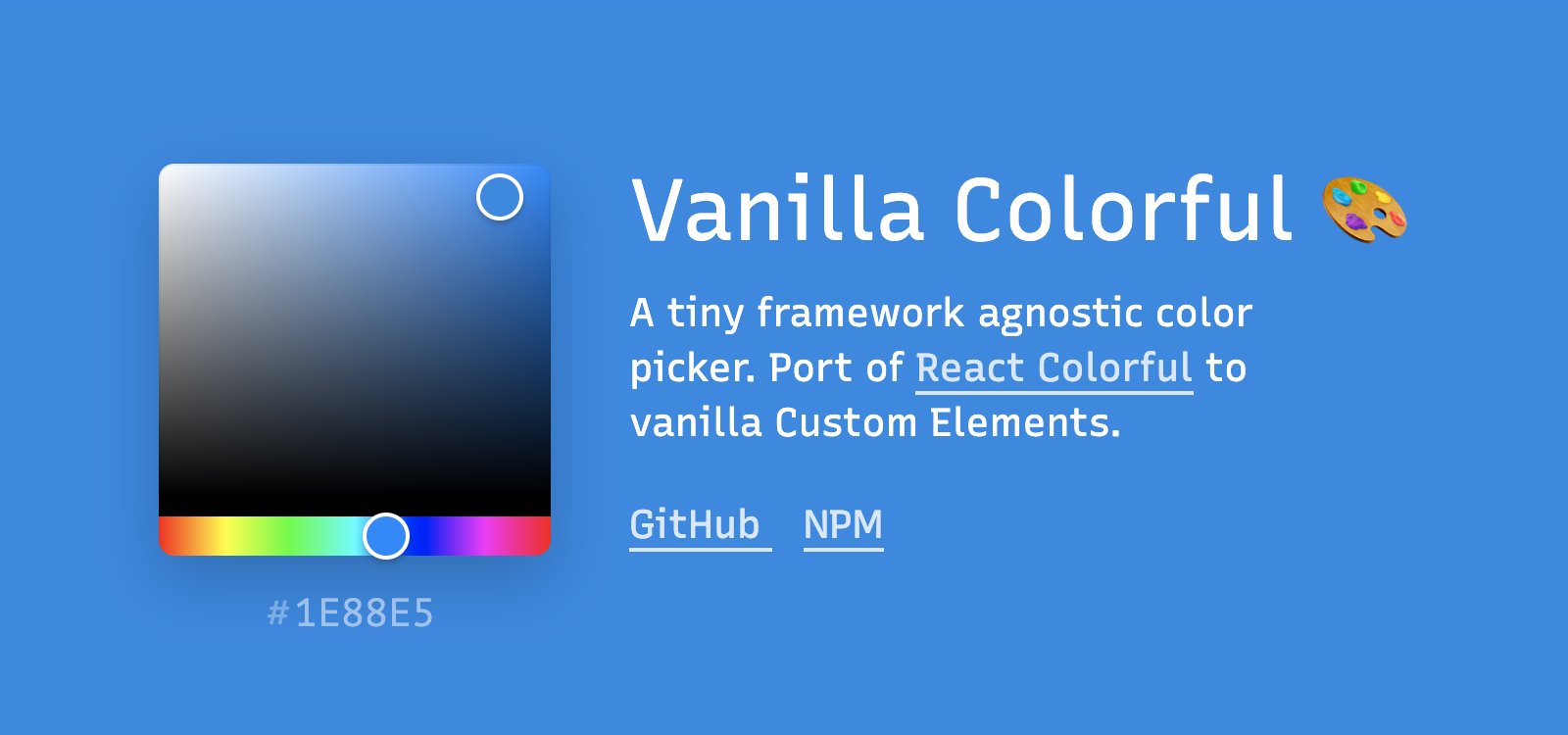 #1E88E5

Vanilla Colorful 🎨

A tiny framework agnostic color picker. Port of React Colorful to vanilla Custom Elements.

GitHub NPM